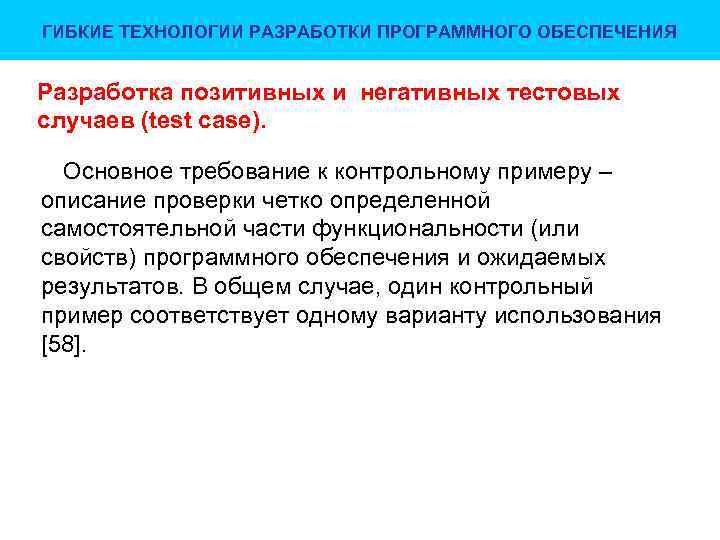 ГИБКИЕ ТЕХНОЛОГИИ РАЗРАБОТКИ ПРОГРАММНОГО ОБЕСПЕЧЕНИЯ

Разработка позитивных и негативных тестовых случаев (test case).

Основное требование к контрольному примеру – описание проверки четко определенной самостоятельной части функциональности (или свойств) программного обеспечения и ожидаемых результатов. В общем случае, один контрольный пример соответствует одному варианту использования [58].